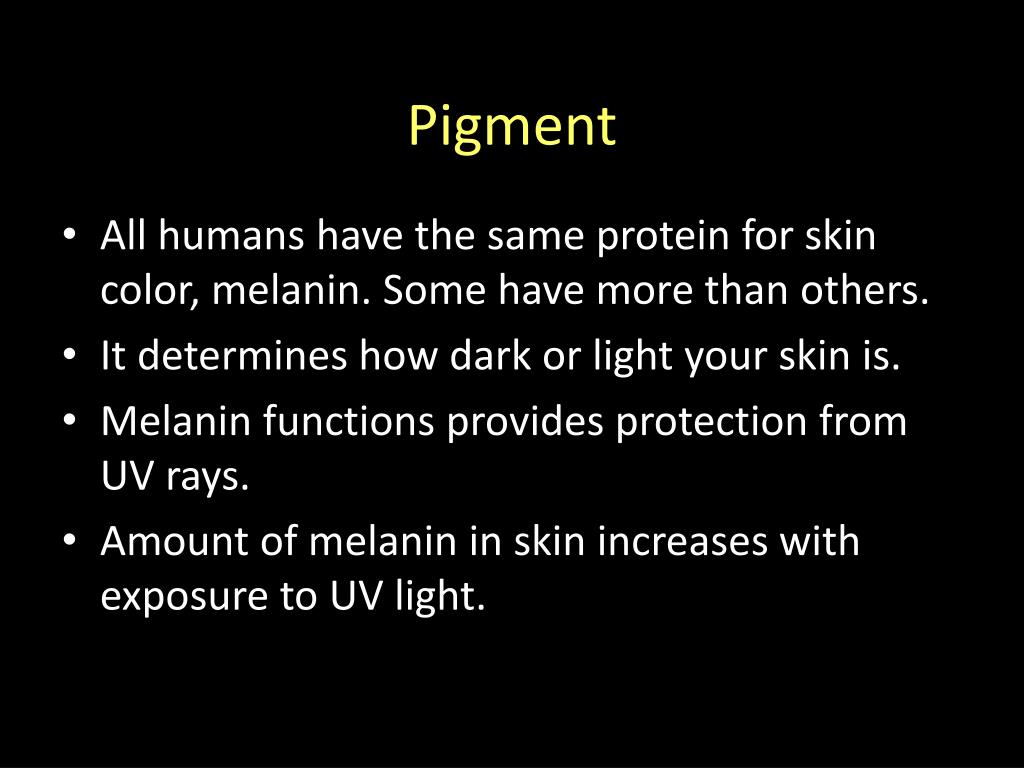 Pigment

• All humans have the same protein for skin color, melanin. Some have more than others.
• It determines how dark or light your skin is.
• Melanin functions provides protection from UV rays.
• Amount of melanin in skin increases with exposure to UV light.